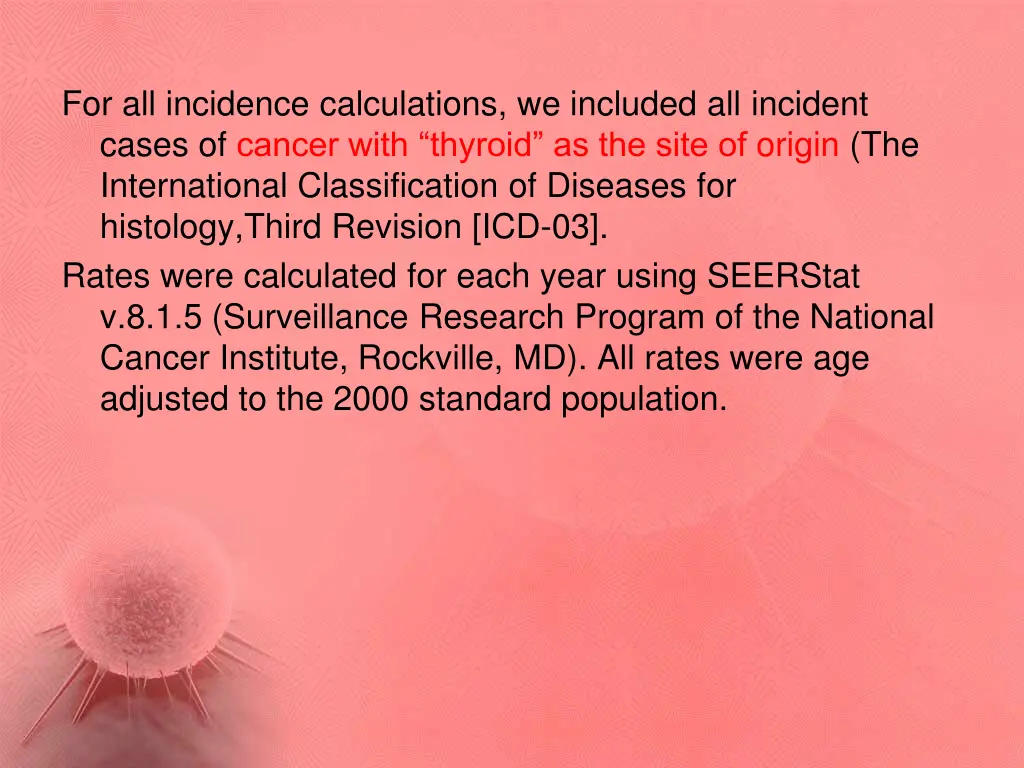 For all incidence calculations, we included all incident cases of cancer with “thyroid” as the site of origin (The International Classification of Diseases for histology,Third Revision [ICD-03].

Rates were calculated for each year using SEERStat v.8.1.5 (Surveillance Research Program of the National Cancer Institute, Rockville, MD). All rates were age adjusted to the 2000 standard population.